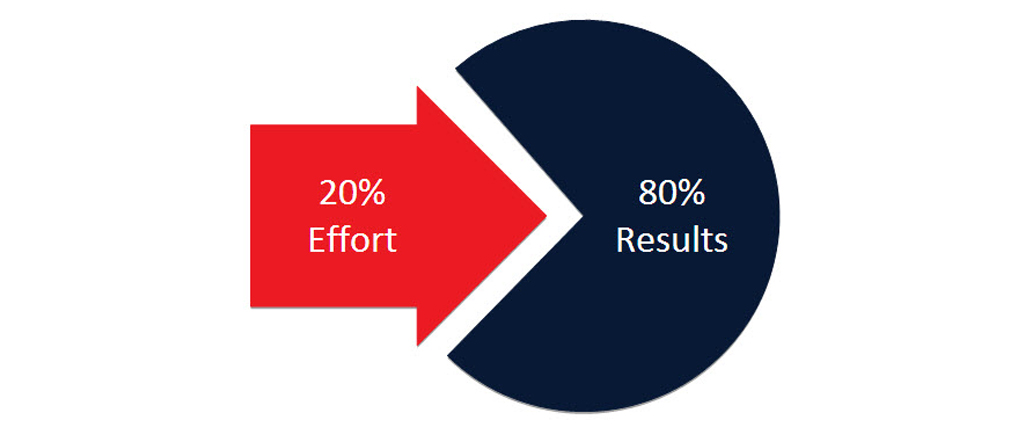 20%
Effort

80%
Results